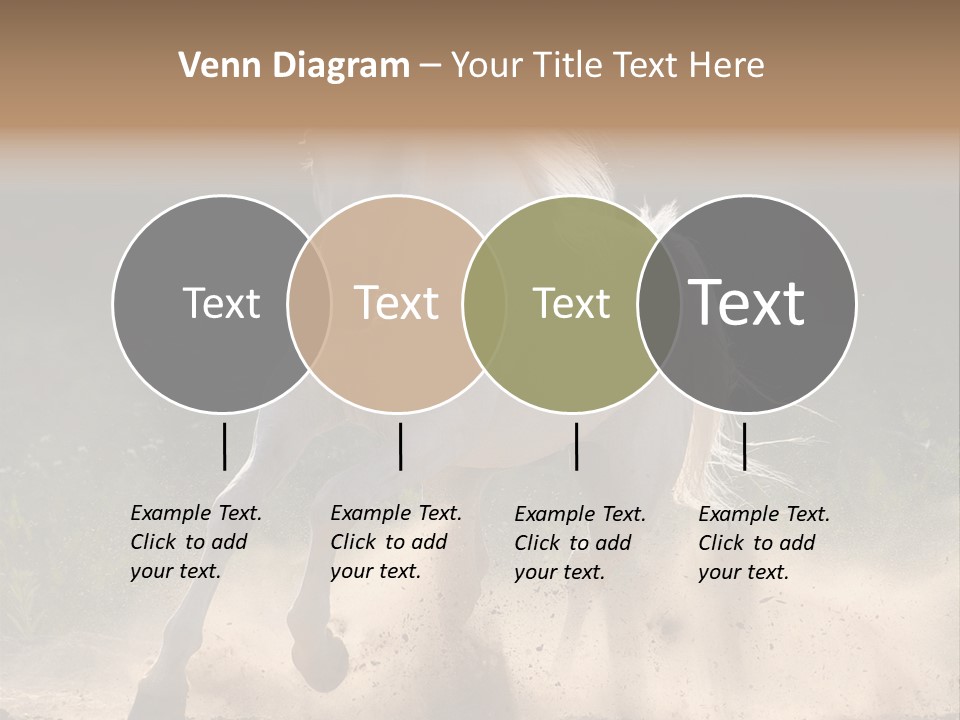 Venn Diagram – Your Title Text Here

Text

Text

Text

Text

Example Text. Click to add your text.

Example Text. Click to add your text.

Example Text. Click to add your text.

Example Text. Click to add your text.